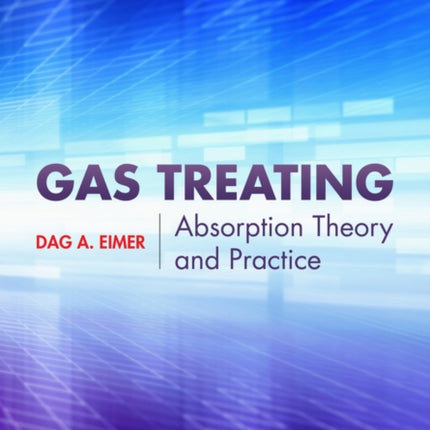 GAS TREATING

DAG A. EIMER

Absorption Theory and Practice